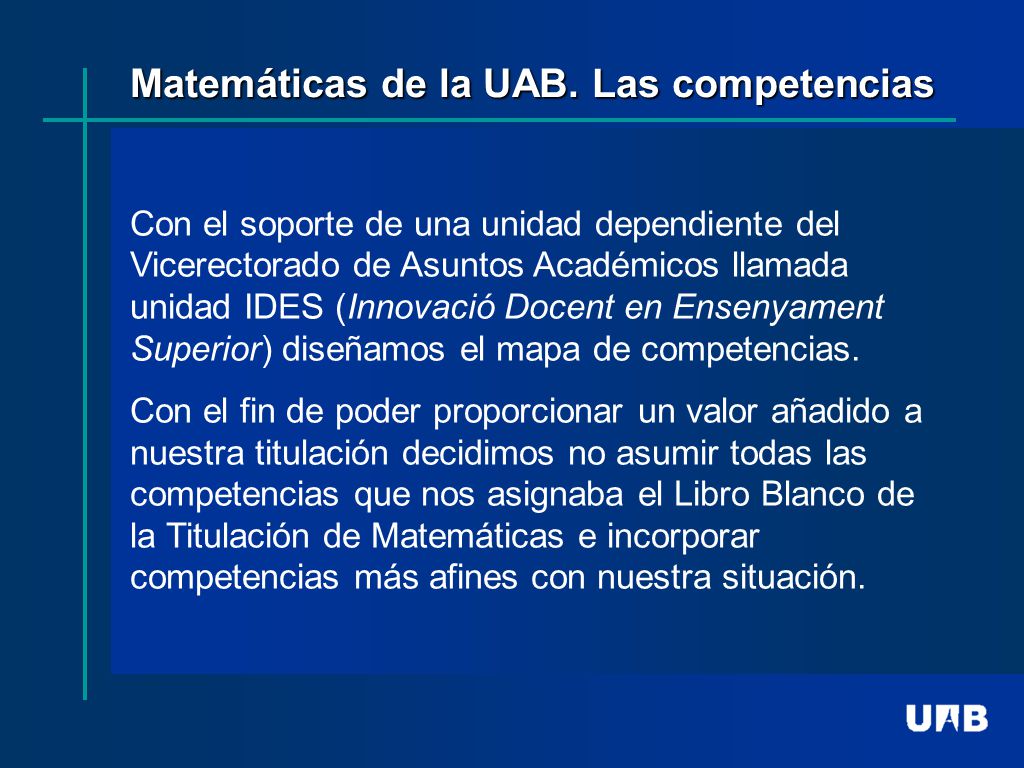 Matemáticas de la UAB. Las competencias

Con el soporte de una unidad dependiente del Vicerectorado de Asuntos Académicos llamada unidad IDES (Innovació Docent en Ensenyament Superior) diseñamos el mapa de competencias.

Con el fin de poder proporcionar un valor añadido a nuestra titulación decidimos no asumir todas las competencias que nos asignaba el Libro Blanco de la Titulación de Matemáticas e incorporar competencias más afines con nuestra situación.

UAB